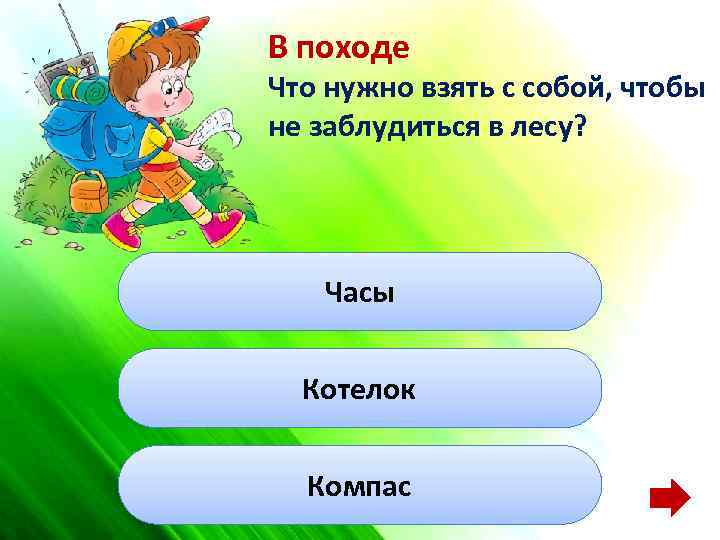 В походе
Что нужно взять с собой, чтобы не заблудиться в лесу?

Часы

Котелок

Компас